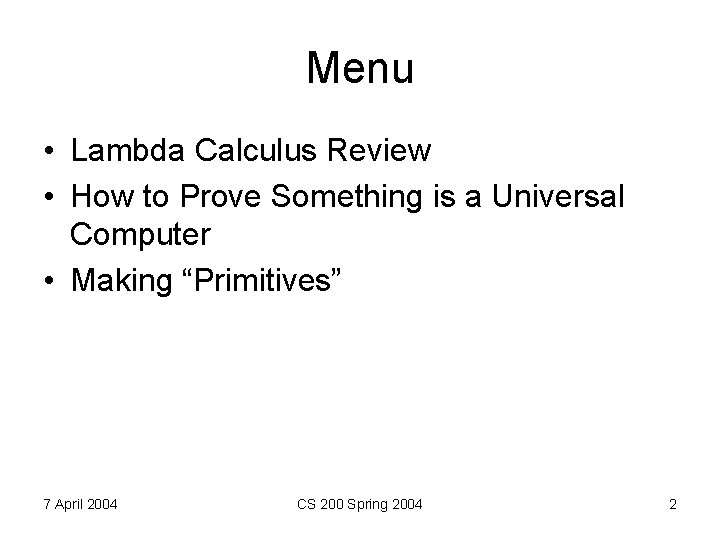 Menu

• Lambda Calculus Review
• How to Prove Something is a Universal Computer
• Making “Primitives”

7 April 2004

CS 200 Spring 2004

2